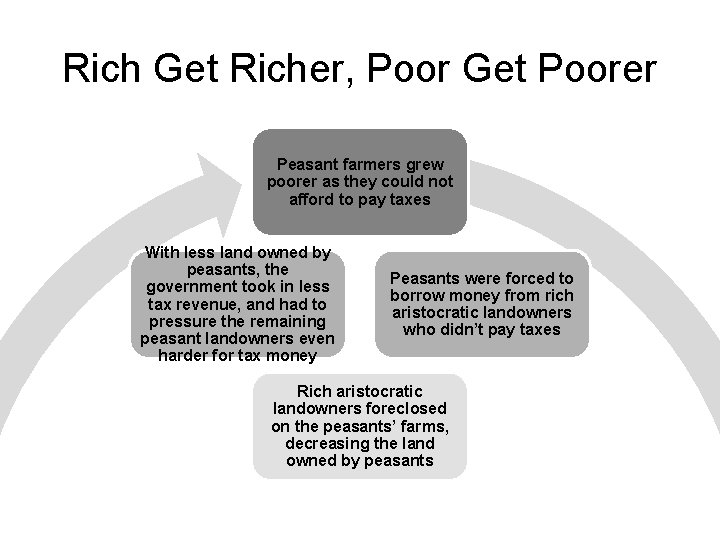 Rich Get Richer, Poor Get Poorer

Peasant farmers grew poorer as they could not afford to pay taxes

Peasants were forced to borrow money from rich aristocratic landowners who didn't pay taxes

Rich aristocratic landowners foreclosed on the peasants' farms, decreasing the land owned by peasants

With less land owned by peasants, the government took in less tax revenue, and had to pressure the remaining peasant landowners even harder for tax money